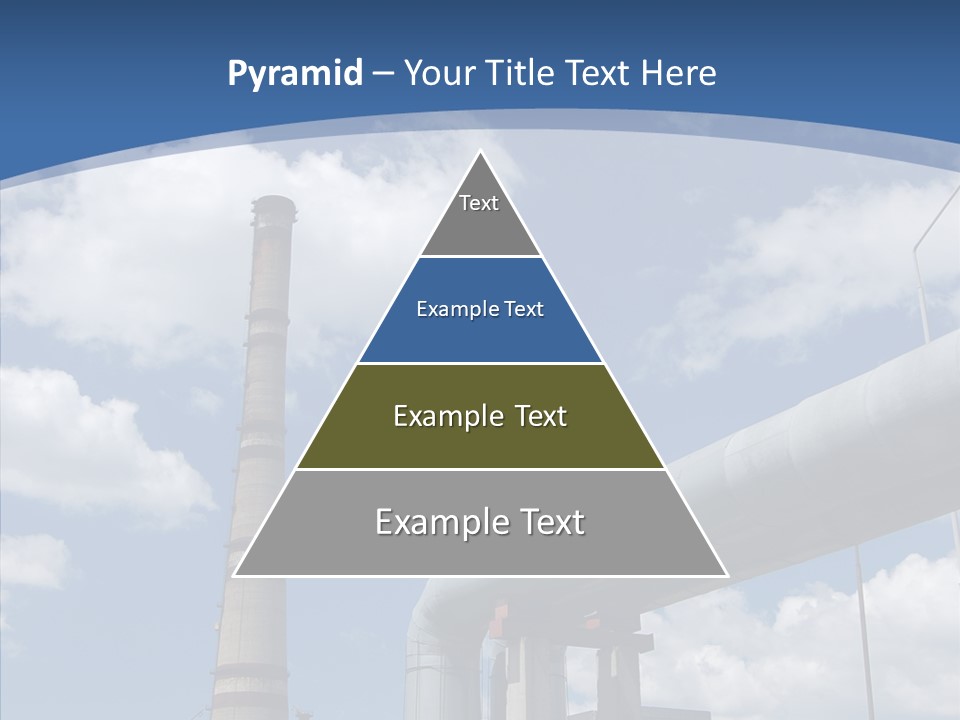 Pyramid – Your Title Text Here

Text

Example Text

Example Text

Example Text